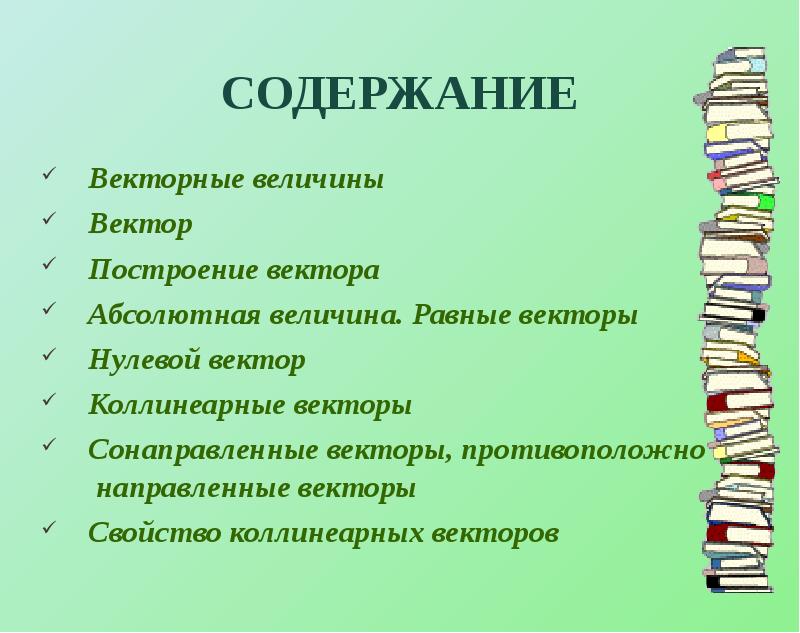 СОДЕРЖАНИЕ

✓ Векторные величины
✓ Вектор
✓ Построение вектора
✓ Абсолютная величина. Равные векторы
✓ Нулевой вектор
✓ Коллинеарные векторы
✓ Сонаправленные векторы, противоположно направленные векторы
✓ Свойство коллинеарных векторов